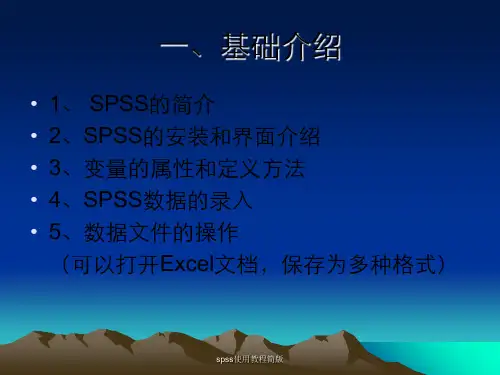 一、基础介绍

• 1、 SPSS的简介
• 2、SPSS的安装和界面介绍
• 3、变量的属性和定义方法
• 4、SPSS数据的录入
• 5、数据文件的操作
（可以打开Excel文档，保存为多种格式）

spss使用教程简版